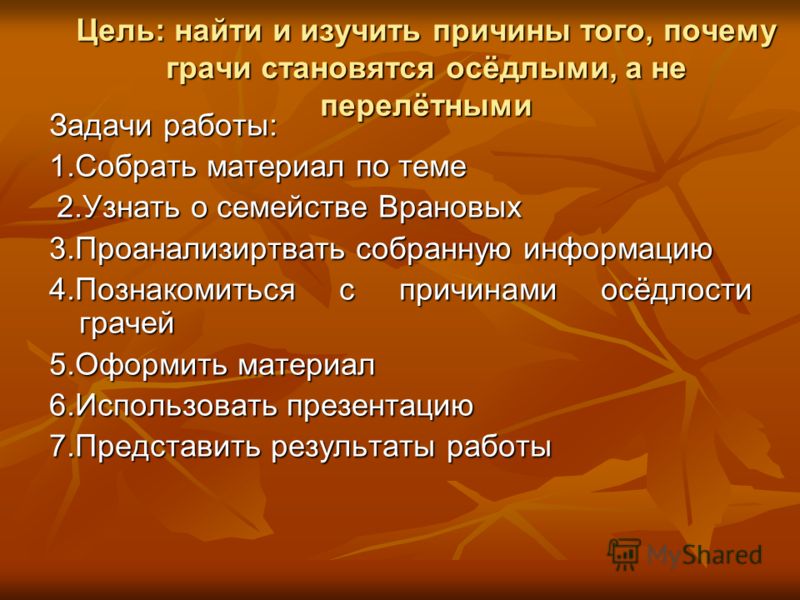 Цель: найти и изучить причины того, почему грачи становятся осёдлыми, а не перелётными

Задачи работы:

1.Собрать материал по теме

2.Узнать о семействе Врановых

3.Проанализиртвать собранную информацию

4.Познакомиться с причинами осёдлости грачей

5.Оформить материал

6.Использовать презентацию

7.Представить результаты работы

MyShared